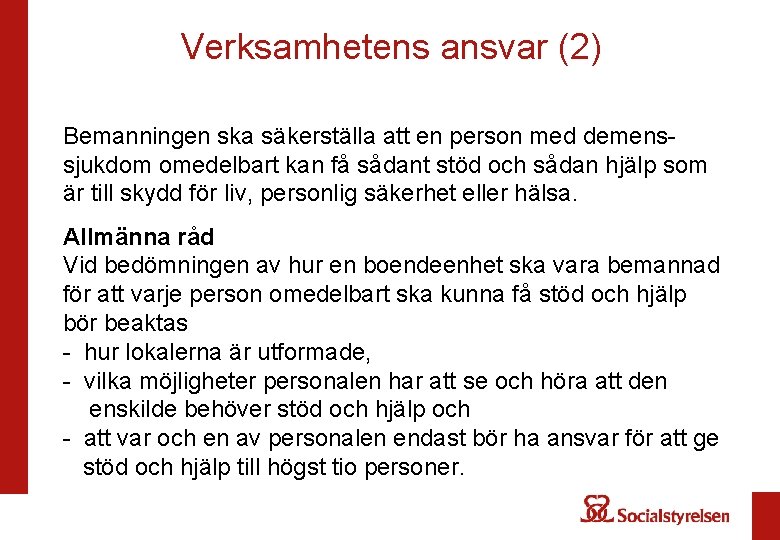 Verksamhetens ansvar (2)

Bemanningen ska säkerställa att en person med demenssjukdom omedelbart kan få sådant stöd och sådan hjälp som är till skydd för liv, personlig säkerhet eller hälsa.

Allmänna råd
Vid bedömningen av hur en boendeenhet ska vara bemannad för att varje person omedelbart ska kunna få stöd och hjälp bör beaktas
- hur lokalerna är utformade,
- vilka möjligheter personalen har att se och höra att den enskilde behöver stöd och hjälp och
- att var och en av personalen endast bör ha ansvar för att ge stöd och hjälp till högst tio personer.

Socialstyrelsen